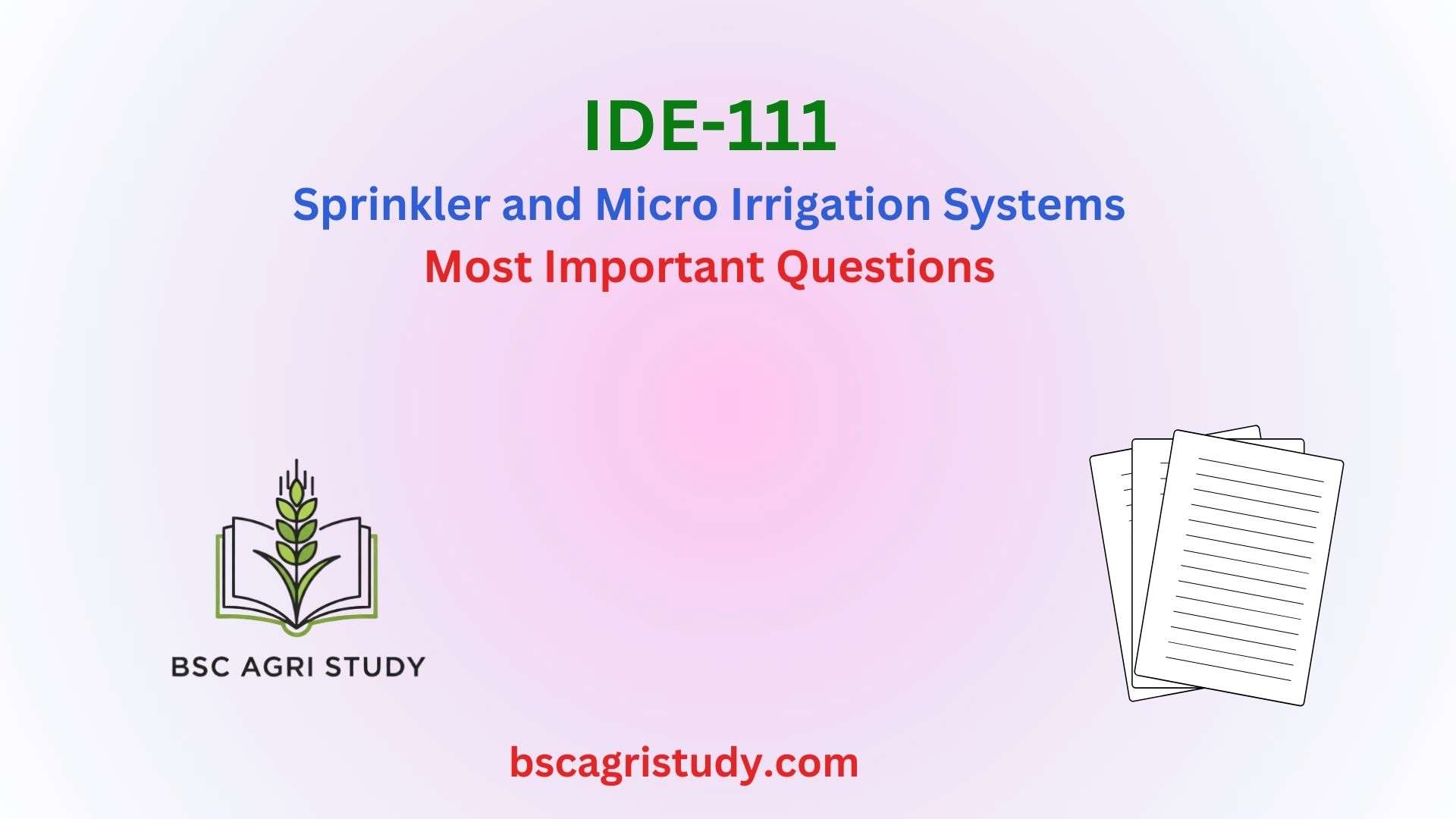 IDE-111

Sprinkler and Micro Irrigation Systems

Most Important Questions

BSC AGRI STUDY

bscagristudy.com